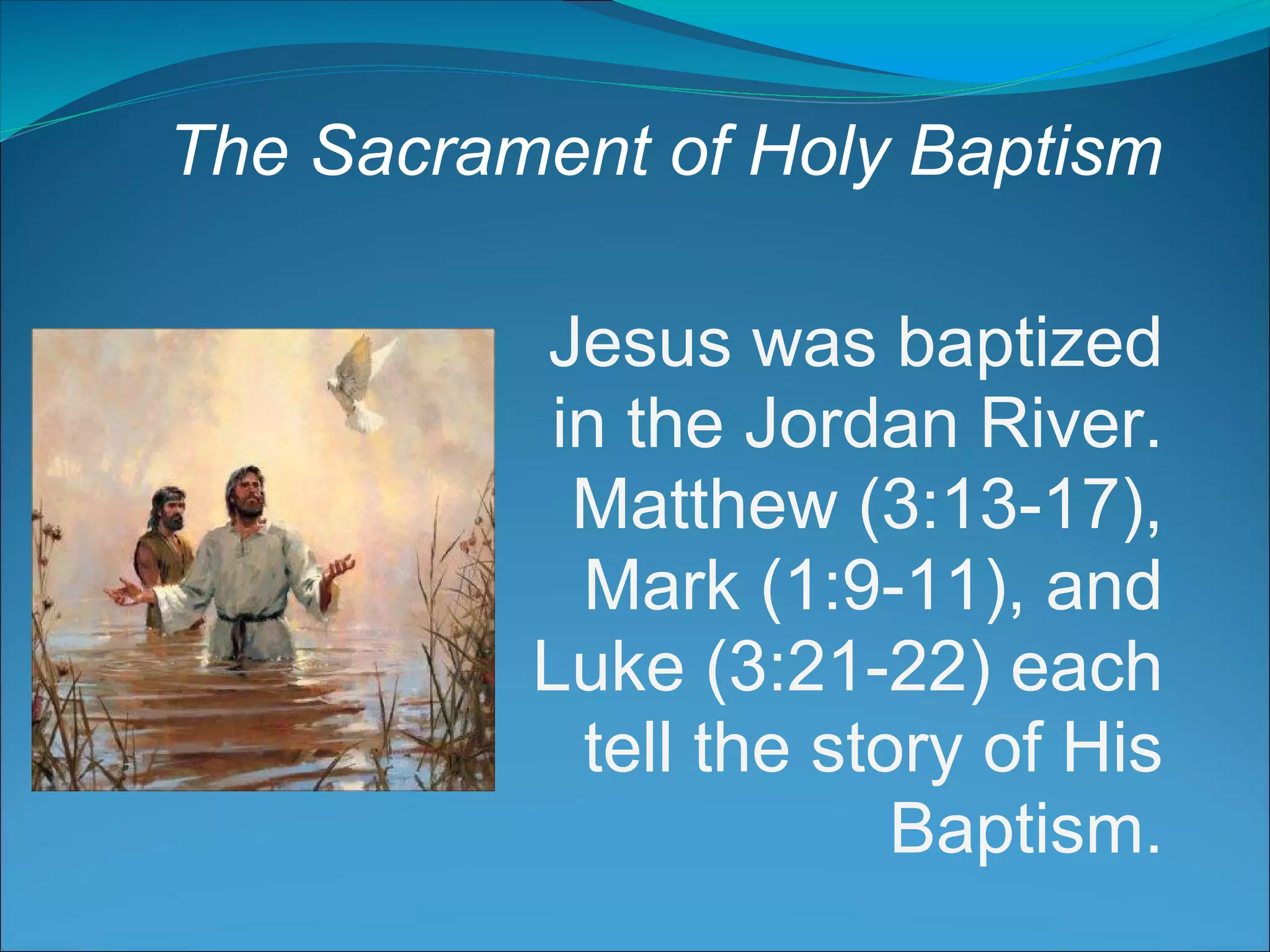 The Sacrament of Holy Baptism

Jesus was baptized in the Jordan River. Matthew (3:13-17), Mark (1:9-11), and Luke (3:21-22) each tell the story of His Baptism.